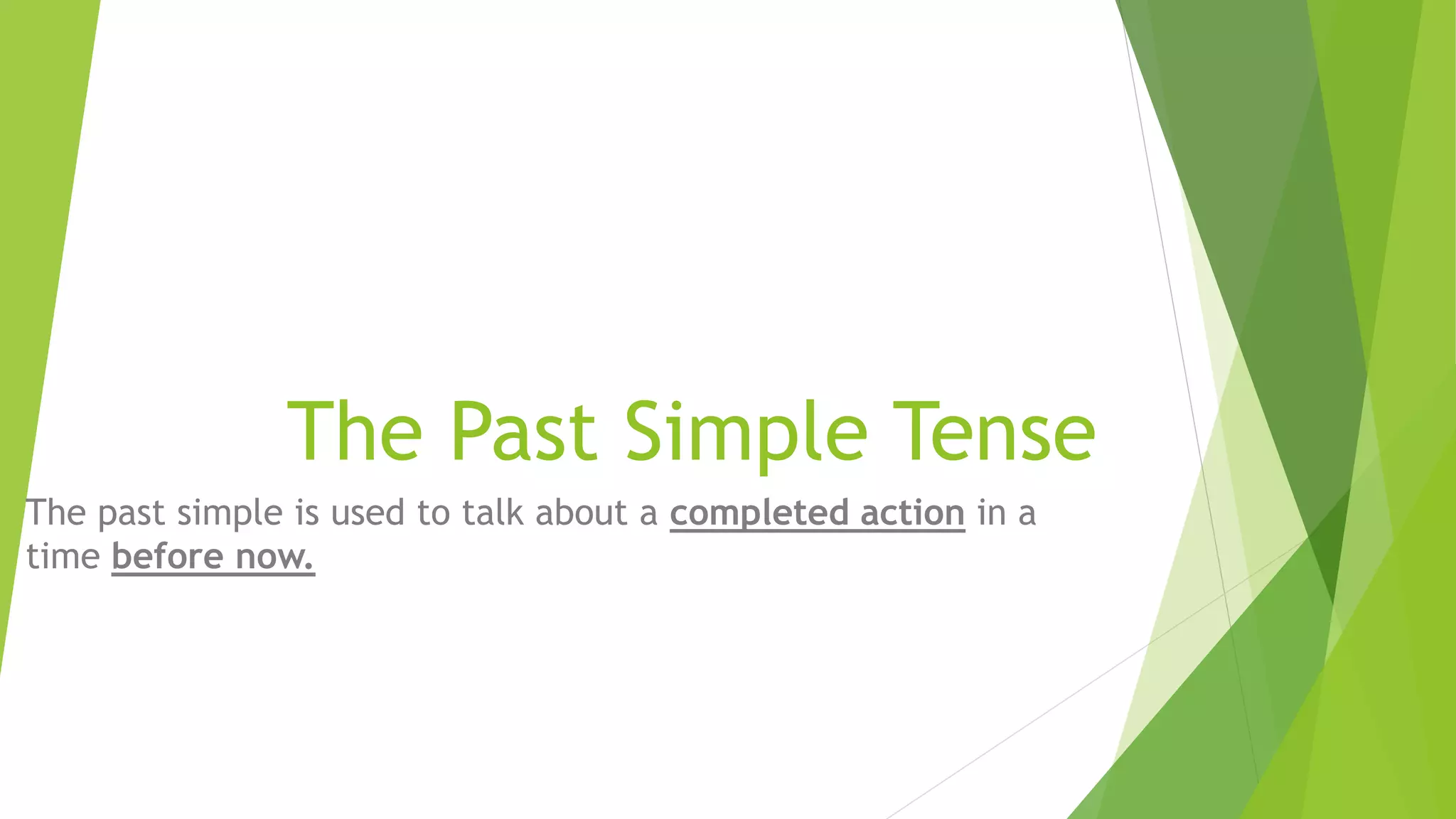 The Past Simple Tense

The past simple is used to talk about a completed action in a time before now.